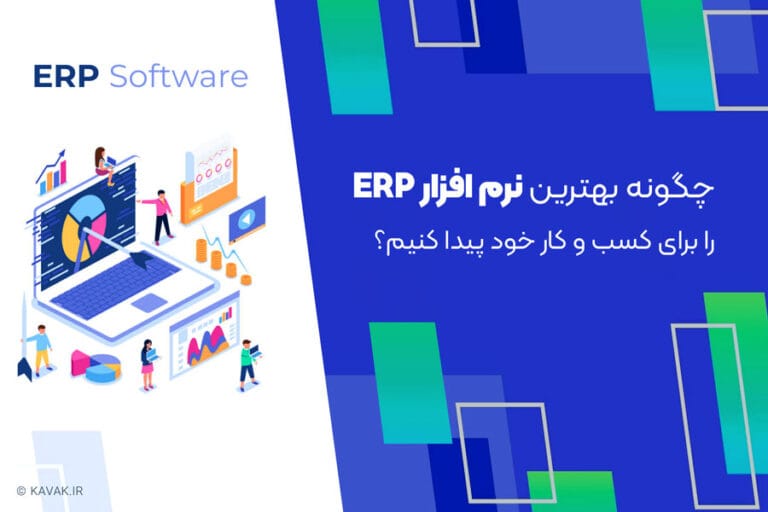 ERP Software

چگونه بهترین نرم افزار ERP
را برای کسب و کار خود پیدا کنیم؟

© KAVAK.IR